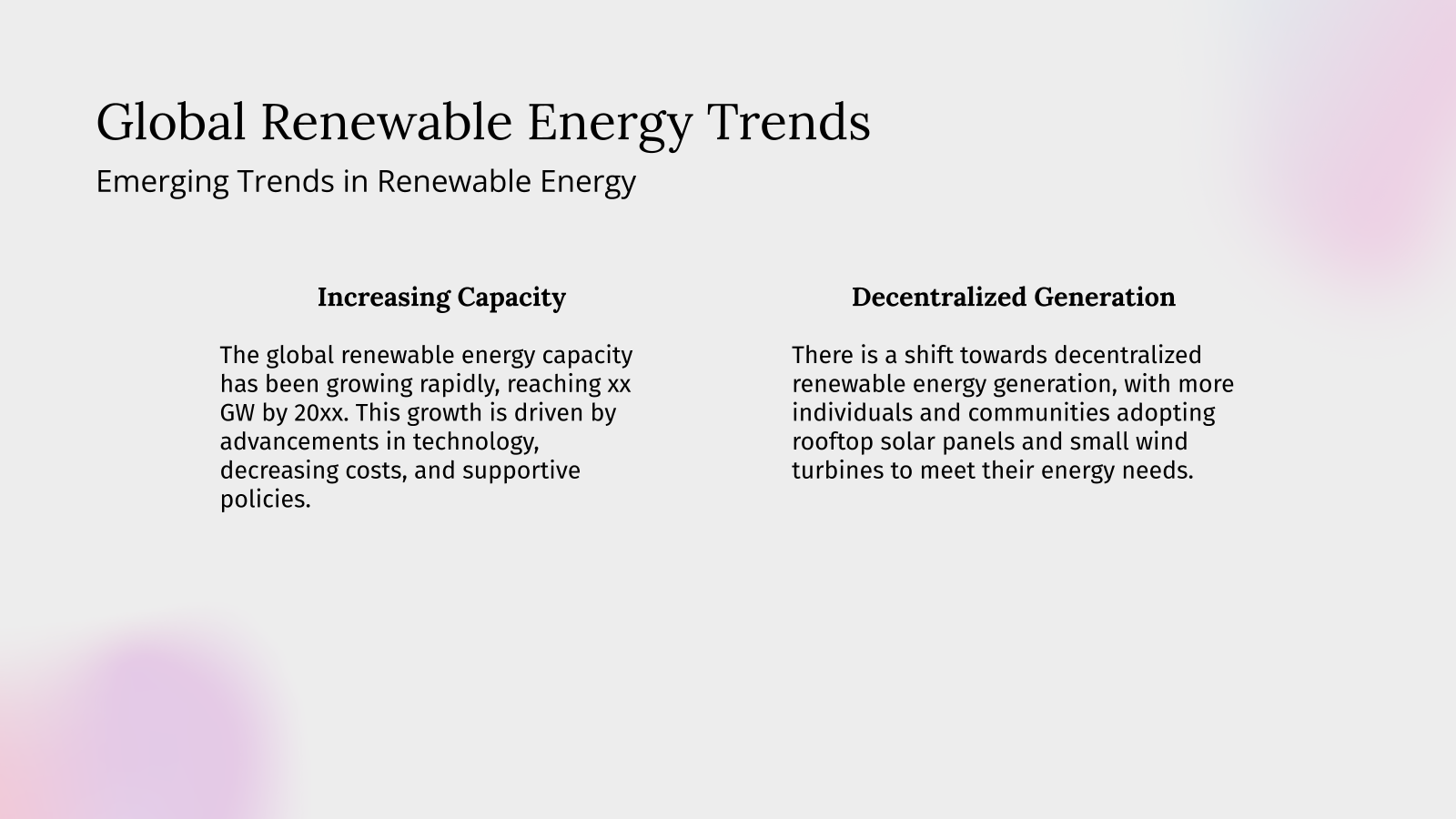 Global Renewable Energy Trends

Emerging Trends in Renewable Energy

Increasing Capacity

The global renewable energy capacity has been growing rapidly, reaching xx GW by 20xx. This growth is driven by advancements in technology, decreasing costs, and supportive policies.

Decentralized Generation

There is a shift towards decentralized renewable energy generation, with more individuals and communities adopting rooftop solar panels and small wind turbines to meet their energy needs.